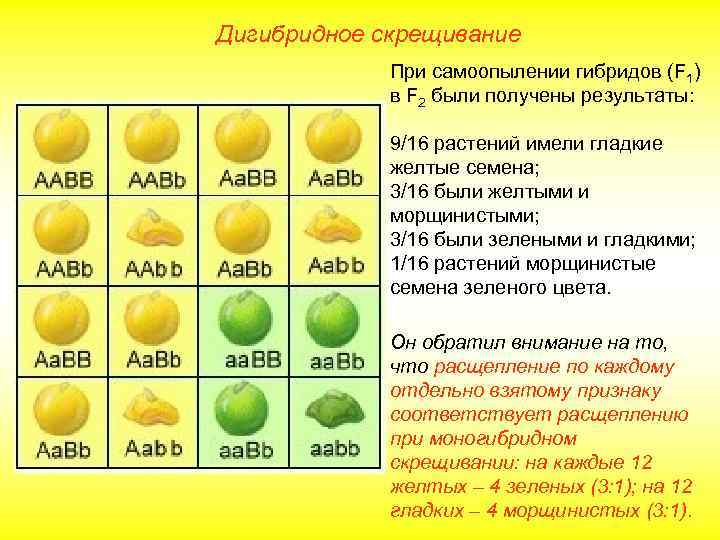 Дигибридное скрещивание

| AABB | AABb | AaBB | AaBb |
|---|---|---|---|
| AABb | AAbb | AaBb | Aabb |
| AaBB | AaBb | aaBB | aaBb |
| AaBb | Aabb | aaBb | aabb |

При самоопылении гибридов ($F_1$) в $F_2$ были получены результаты:

9/16 растений имели гладкие желтые семена;
3/16 были желтыми и морщинистыми;
3/16 были зелеными и гладкими;
1/16 растений морщинистые семена зеленого цвета.

Он обратил внимание на то, что расщепление по каждому отдельно взятому признаку соответствует расщеплению при моногибридном скрещивании: на каждые 12 желтых – 4 зеленых (3:1); на 12 гладких – 4 морщинистых (3:1).